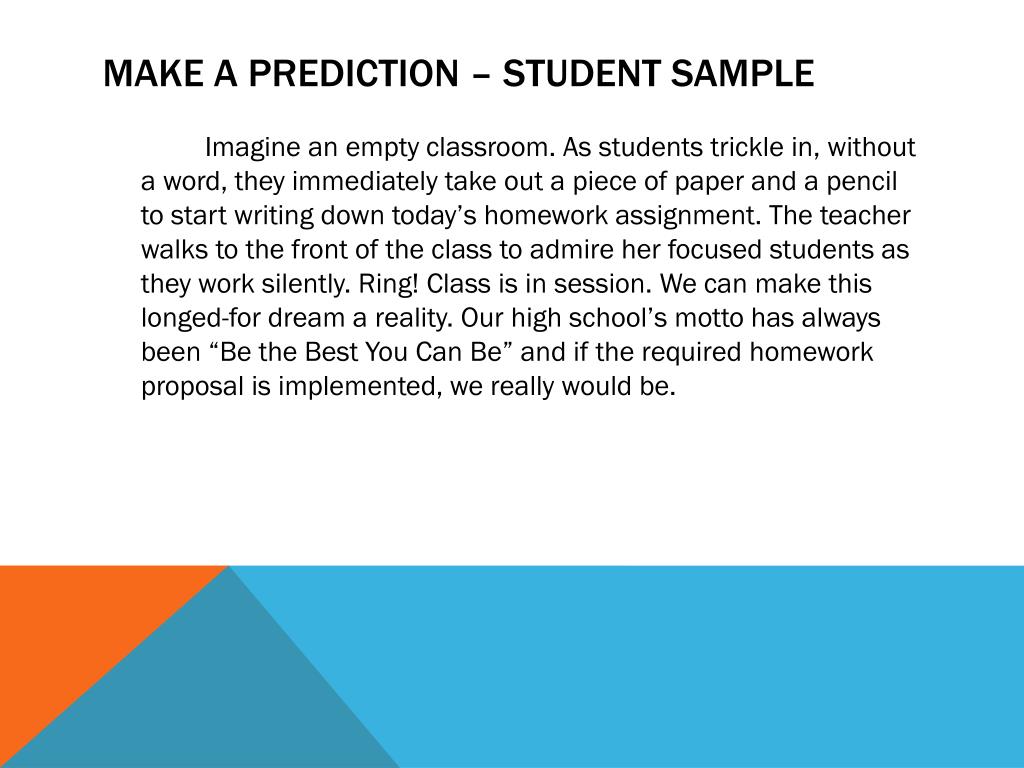 MAKE A PREDICTION – STUDENT SAMPLE

Imagine an empty classroom. As students trickle in, without a word, they immediately take out a piece of paper and a pencil to start writing down today’s homework assignment. The teacher walks to the front of the class to admire her focused students as they work silently. Ring! Class is in session. We can make this longed-for dream a reality. Our high school’s motto has always been “Be the Best You Can Be” and if the required homework proposal is implemented, we really would be.